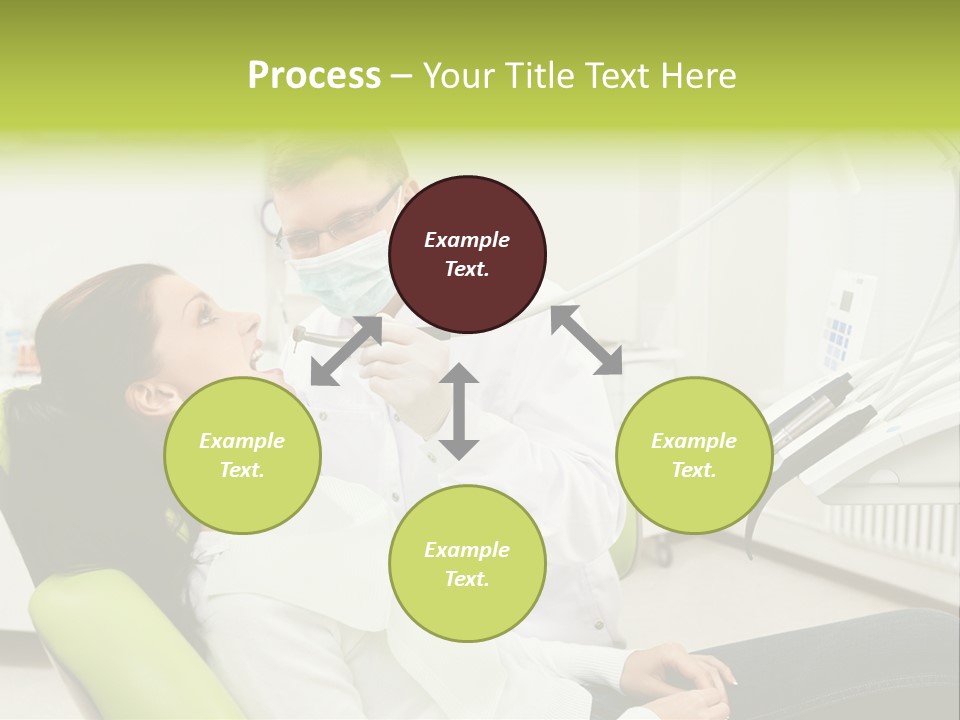 Process – Your Title Text Here

Example Text.

Example Text.

Example Text.

Example Text.